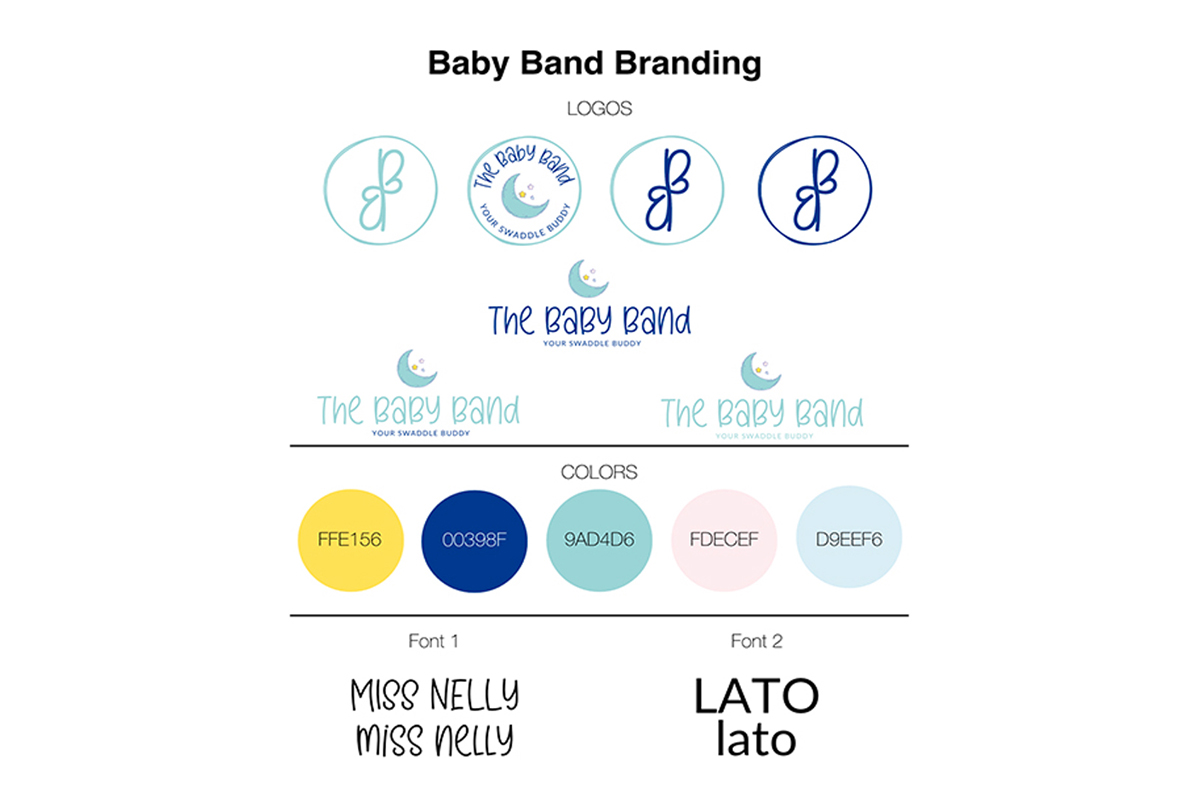 Baby Band Branding

LOGOS

B

The Baby Band
YOUR SWADDLE BUDDY

B

B

The Baby Band
YOUR SWADDLE BUDDY

The Baby Band
YOUR SWADDLE BUDDY

The Baby Band
YOUR SWADDLE BUDDY

COLORS

FFE156

00398F

9AD4D6

FDECEF

D9EEF6

Font 1

MISS NELLY
miss nelly

Font 2

LATO
lato